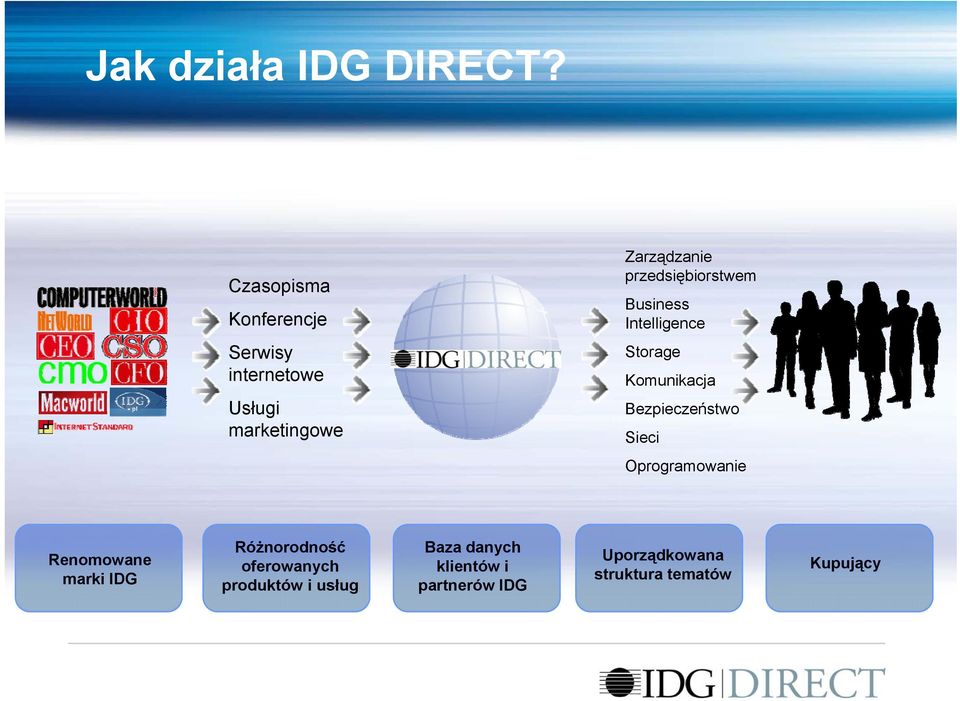 Jak działa IDG DIRECT?

COMPUTERWORLD
NetWorld
CIO
CEO
CSO
cmo
CFO
Macworld
IDG.pl
INTERNET STANDARD

Czasopisma
Konferencje
Serwisy internetowe
Usługi marketingowe

IDG DIRECT

Zarządzanie przedsiębiorstwem
Business Intelligence
Storage
Komunikacja
Bezpieczeństwo
Sieci
Oprogramowanie

Renomowane marki IDG

Różnorodność oferowanych produktów i usług

Baza danych klientów i partnerów IDG

Uporządkowana struktura tematów

Kupujący

IDG DIRECT